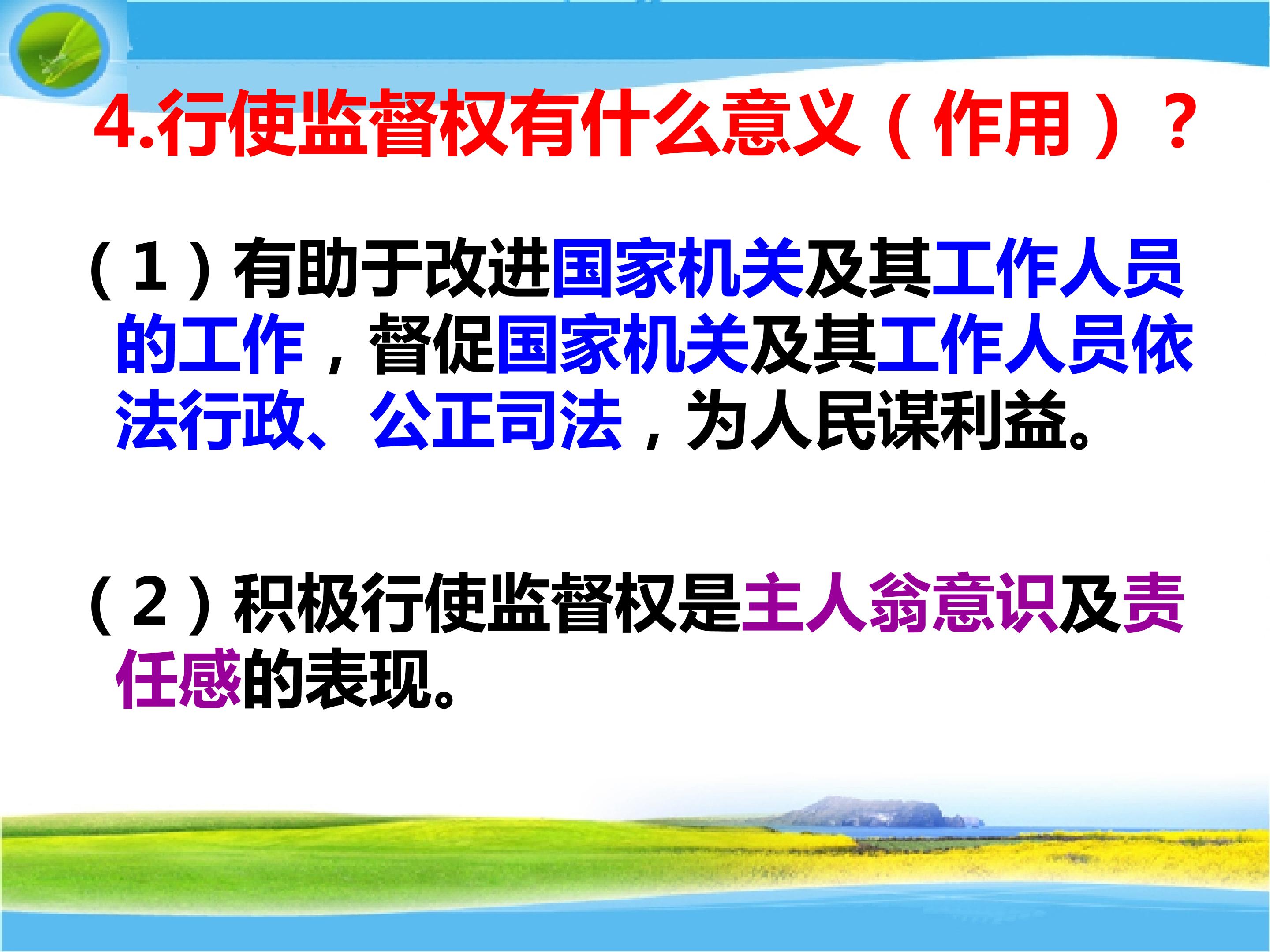 4.行使监督权有什么意义（作用）？

（1）有助于改进国家机关及其工作人员的工作，督促国家机关及其工作人员依法行政、公正司法，为人民谋利益。

（2）积极行使监督权是主人翁意识及责任感的表现。